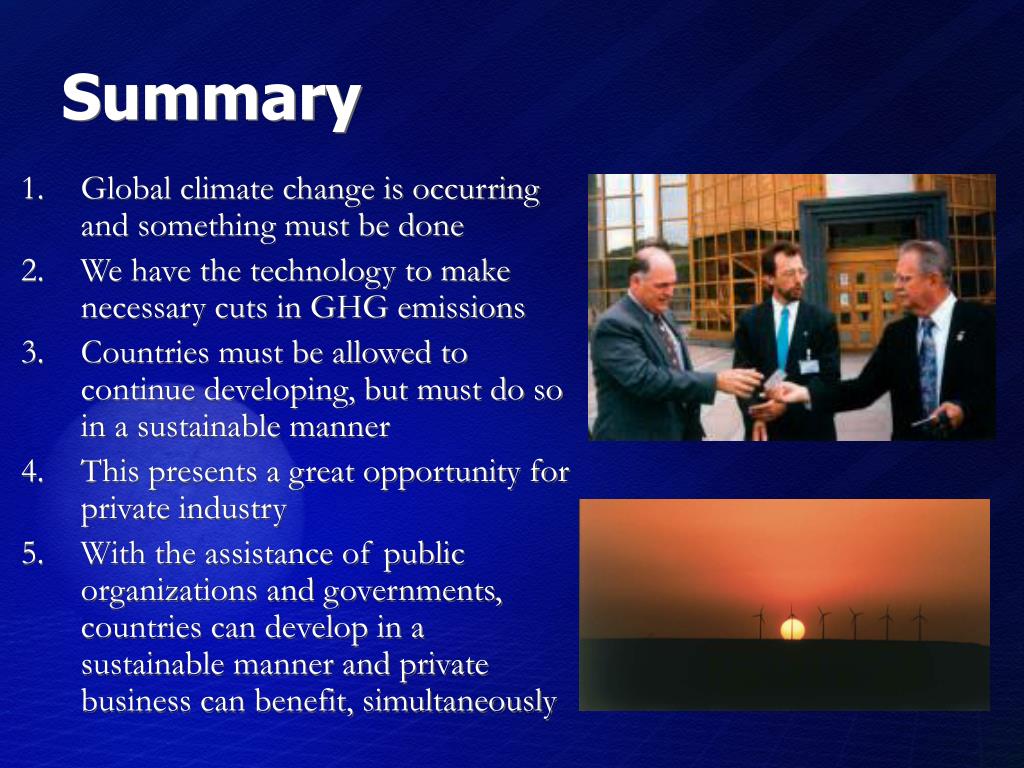 Summary

1. Global climate change is occurring and something must be done
2. We have the technology to make necessary cuts in GHG emissions
3. Countries must be allowed to continue developing, but must do so in a sustainable manner
4. This presents a great opportunity for private industry
5. With the assistance of public organizations and governments, countries can develop in a sustainable manner and private business can benefit, simultaneously